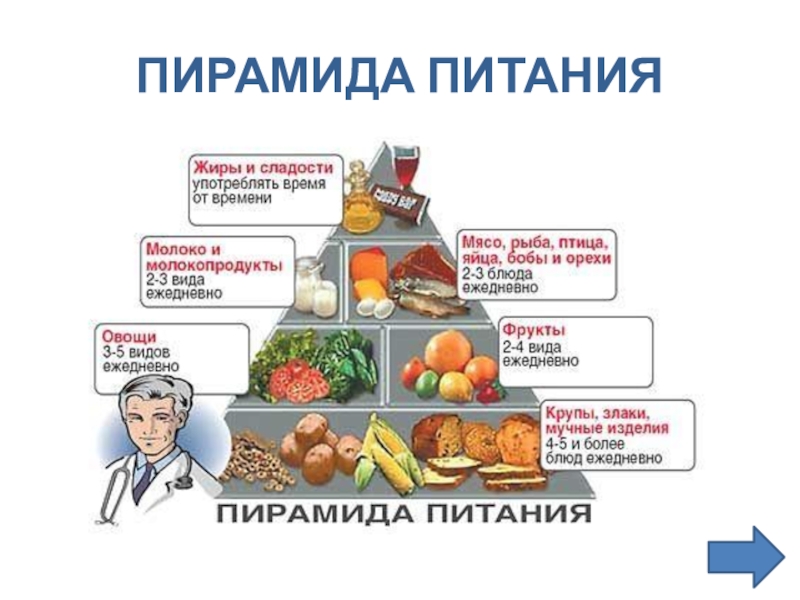 ПИРАМИДА ПИТАНИЯ

Жиры и сладости
употреблять время от времени

Молоко и молокопродукты
2-3 вида ежедневно

Мясо, рыба, птица, яйца, бобы и орехи
2-3 блюда ежедневно

Овощи
3-5 видов ежедневно

Фрукты
2-4 вида ежедневно

Крупы, злаки, мучные изделия
4-5 и более блюд ежедневно

ПИРАМИДА ПИТАНИЯ